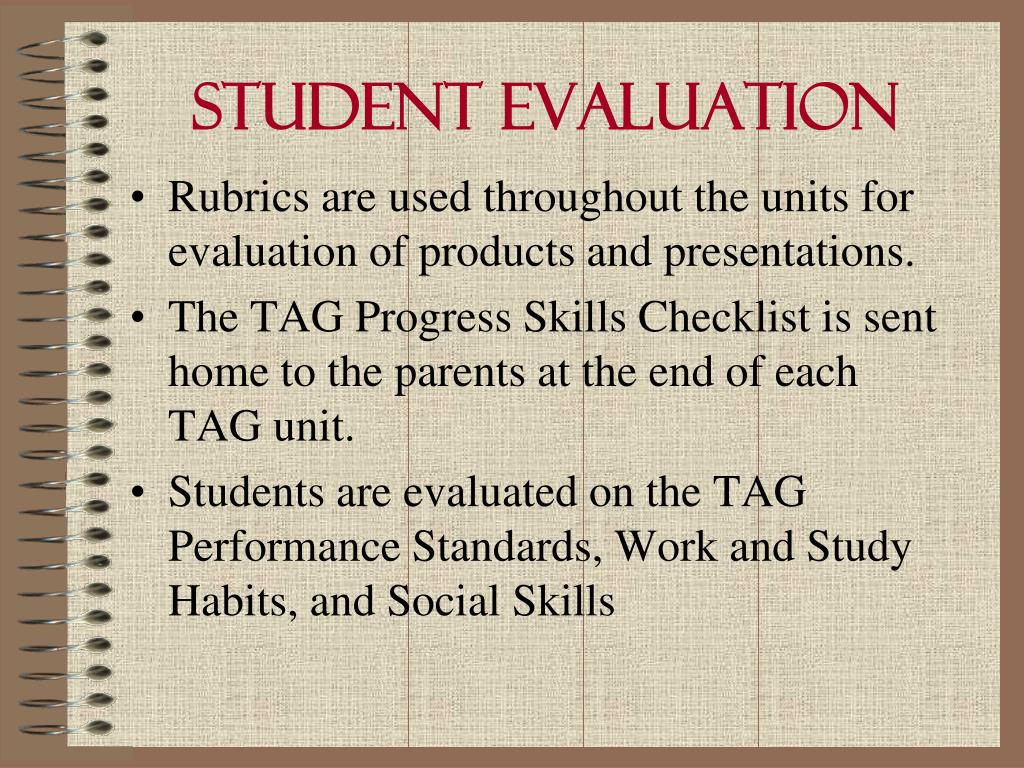 STUDENT EVALUATION

• Rubrics are used throughout the units for evaluation of products and presentations.
• The TAG Progress Skills Checklist is sent home to the parents at the end of each TAG unit.
• Students are evaluated on the TAG Performance Standards, Work and Study Habits, and Social Skills